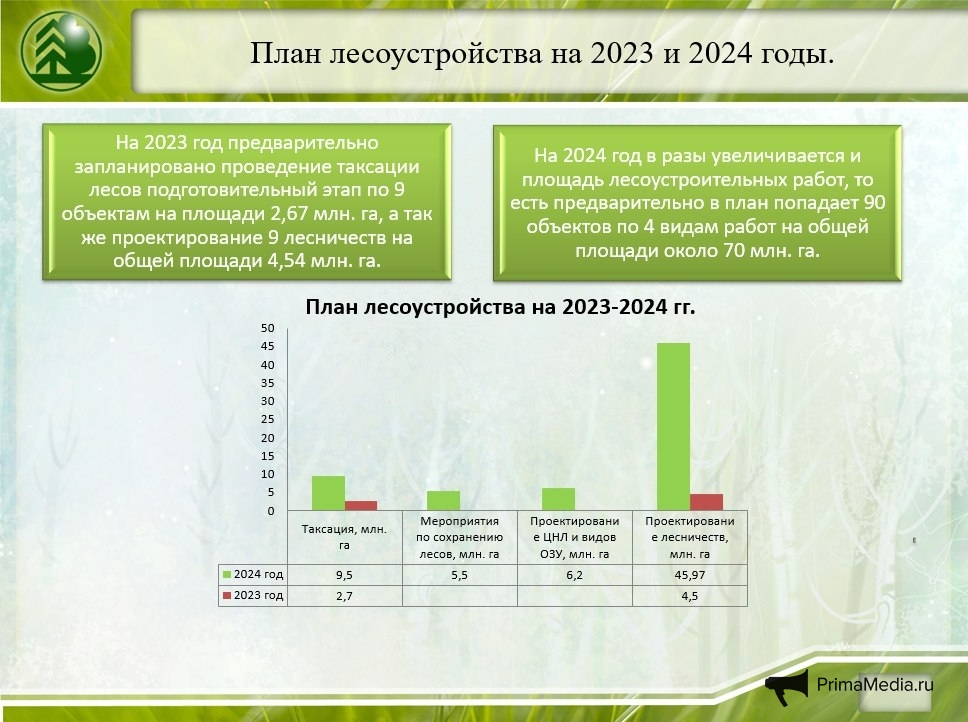 План лесоустройства на 2023 и 2024 годы.

На 2023 год предварительно запланировано проведение таксации лесов подготовительный этап по 9 объектам на площади 2,67 млн. га, а так же проектирование 9 лесничеств на общей площади 4,54 млн. га.

На 2024 год в разы увеличивается и площадь лесоустроительных работ, то есть предварительно в план попадает 90 объектов по 4 видам работ на общей площади около 70 млн. га.

План лесоустройства на 2023-2024 гг.

50
45
40
35
30
25
20
15
10
5
0

| | Таксация, млн. га | Мероприятия по сохранению лесов, млн. га | Проектирование ЦНЛ и видов ОЗУ, млн. га | Проектирование лесничеств, млн. га |
|---|---|---|---|---|
| 2024 год | 9,5 | 5,5 | 6,2 | 45,97 |
| 2023 год | 2,7 | | | 4,5 |

PrimaMedia.ru